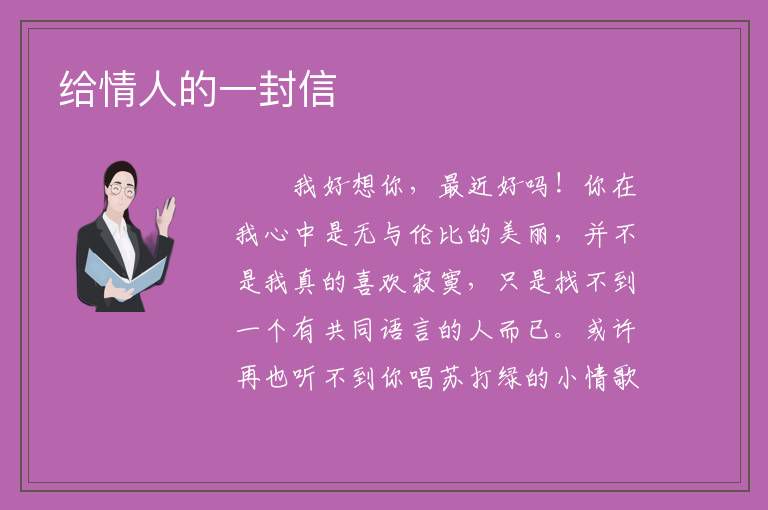 给情人的一封信

我好想你，最近好吗！你在我心中是无与伦比的美丽，并不是我真的喜欢寂寞，只是找不到一个有共同语言的人而已。或许再也听不到你唱苏打绿的小情歌